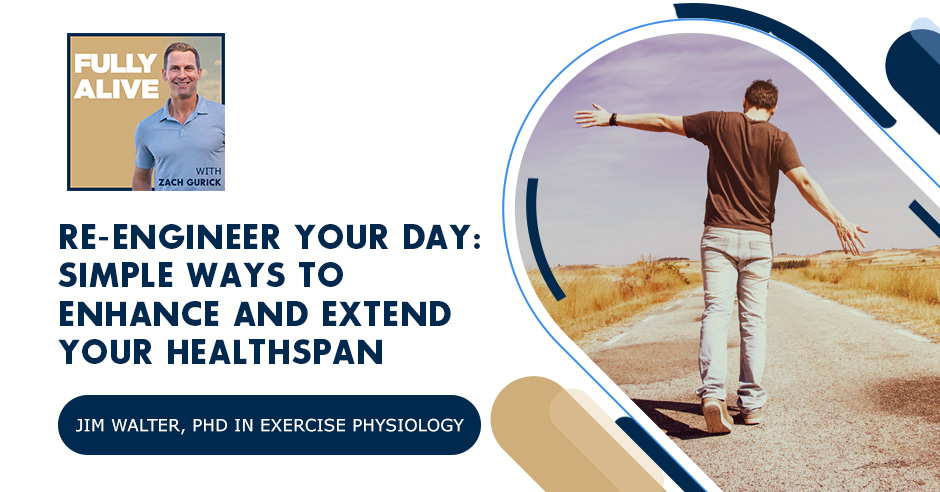 FULLY ALIVE

WITH ZACH GURICK

RE-ENGINEER YOUR DAY: SIMPLE WAYS TO ENHANCE AND EXTEND YOUR HEALTHSPAN

JIM WALTER, PHD IN EXERCISE PHYSIOLOGY